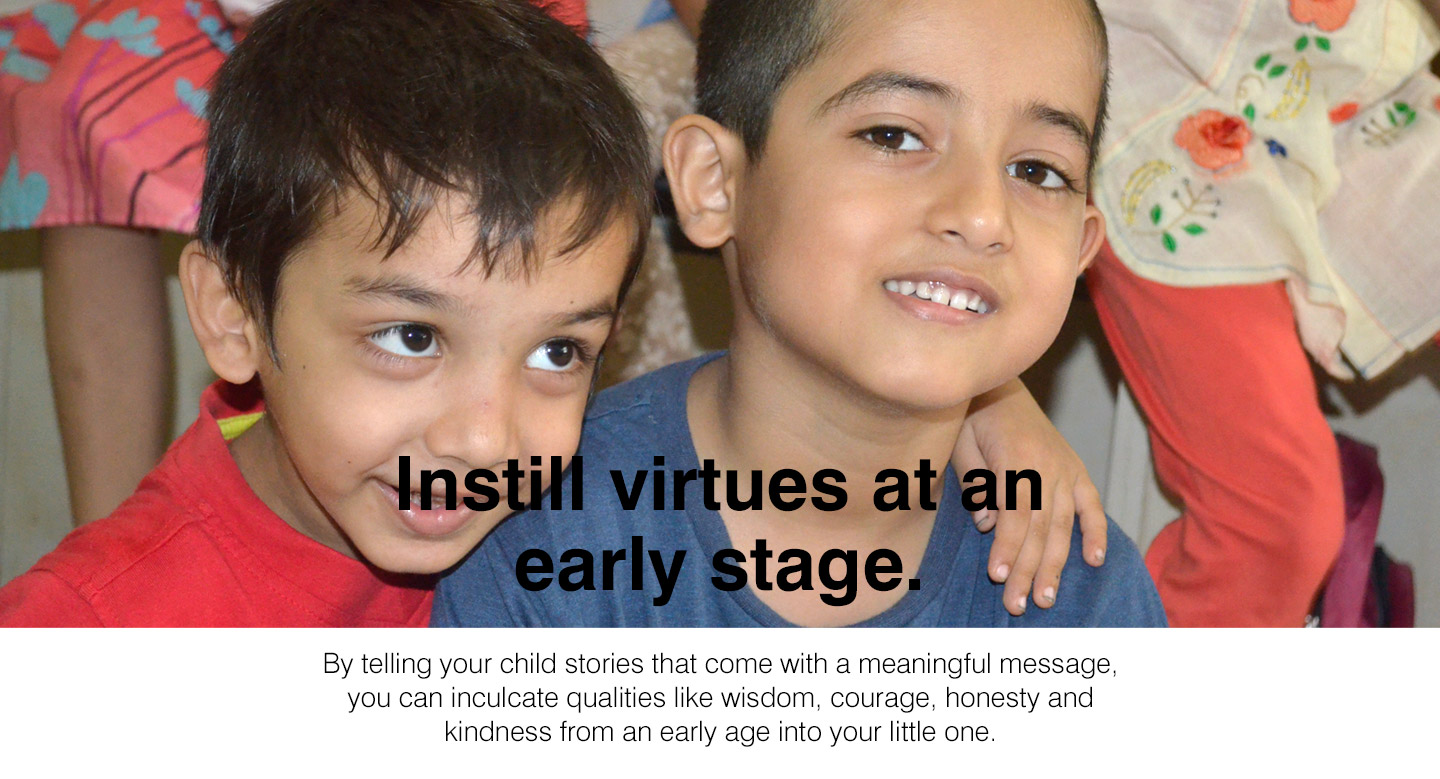 Instill virtues at an early stage.

By telling your child stories that come with a meaningful message, you can inculcate qualities like wisdom, courage, honesty and kindness from an early age into your little one.